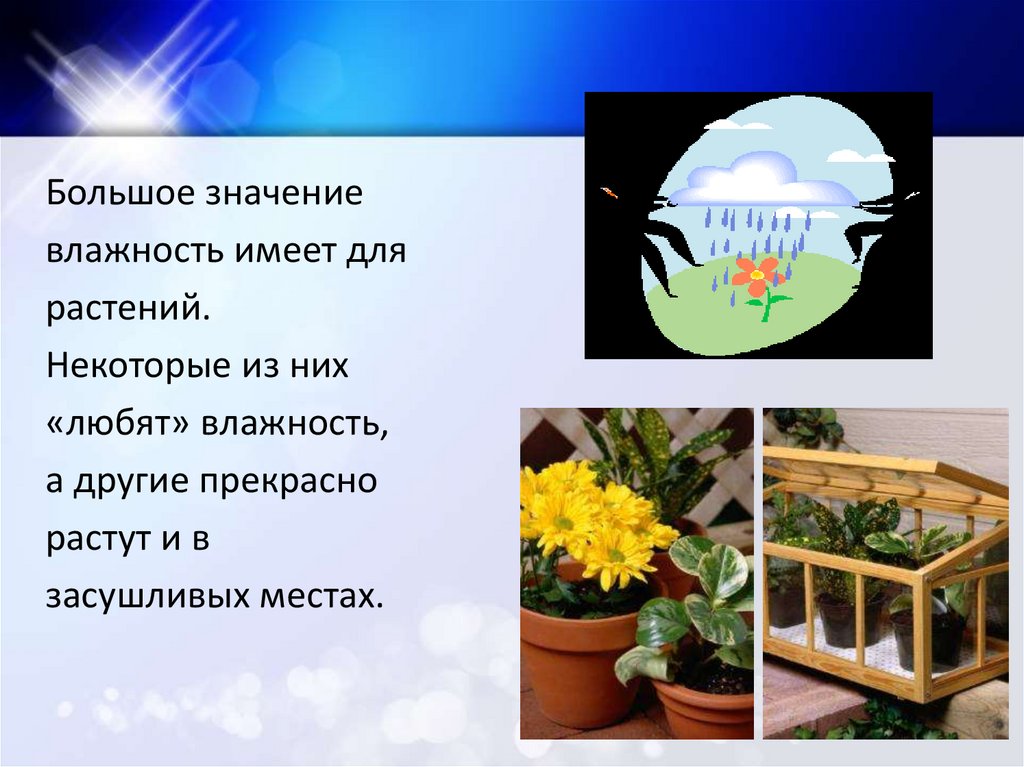 Большое значение влажность имеет для растений. Некоторые из них «любят» влажность, а другие прекрасно растут и в засушливых местах.